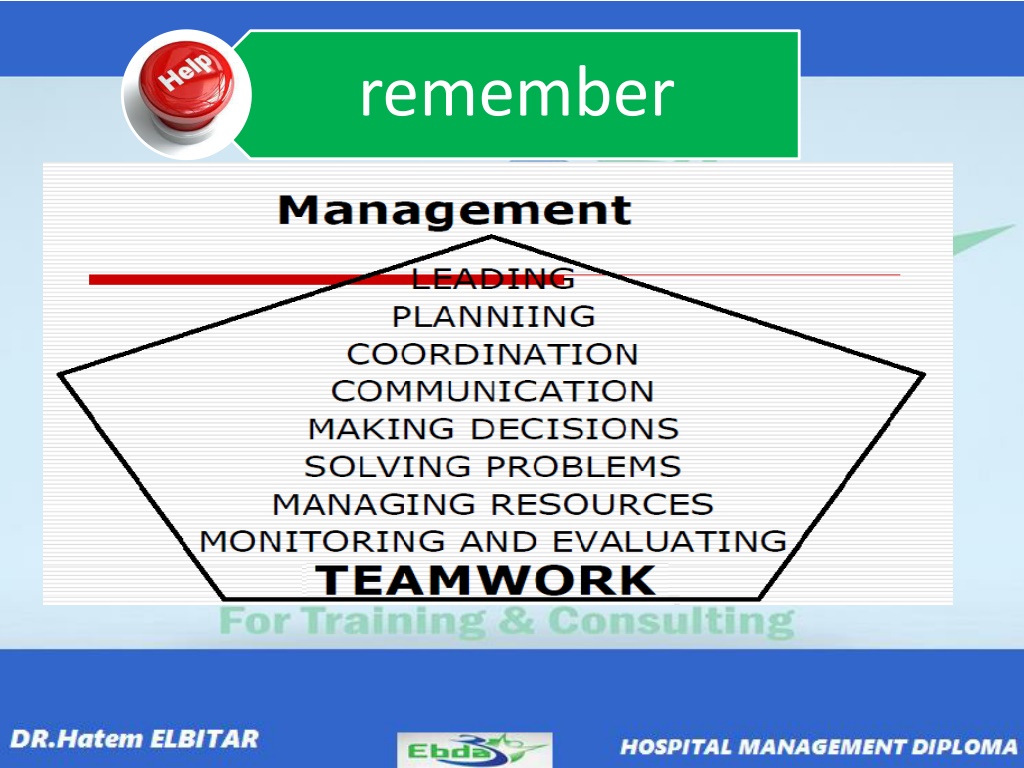 Help

remember

Management

LEADING
PLANNIING
COORDINATION
COMMUNICATION
MAKING DECISIONS
SOLVING PROBLEMS
MANAGING RESOURCES
MONITORING AND EVALUATING
TEAMWORK

For Training & Consulting

DR.Hatem ELBITAR

Ebda3

HOSPITAL MANAGEMENT DIPLOMA